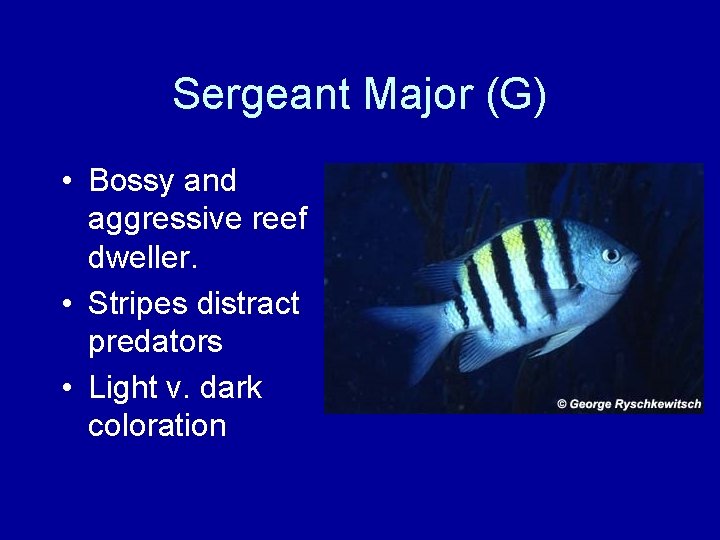 Sergeant Major (G)

• Bossy and aggressive reef dweller.
• Stripes distract predators
• Light v. dark coloration

© George Ryschkewitsch